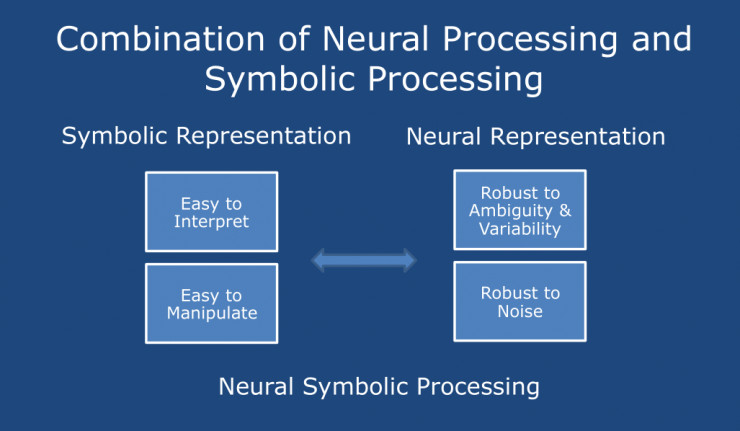 Combination of Neural Processing and Symbolic Processing

Symbolic Representation

Easy to Interpret

Easy to Manipulate

Neural Representation

Robust to Ambiguity & Variability

Robust to Noise

Neural Symbolic Processing